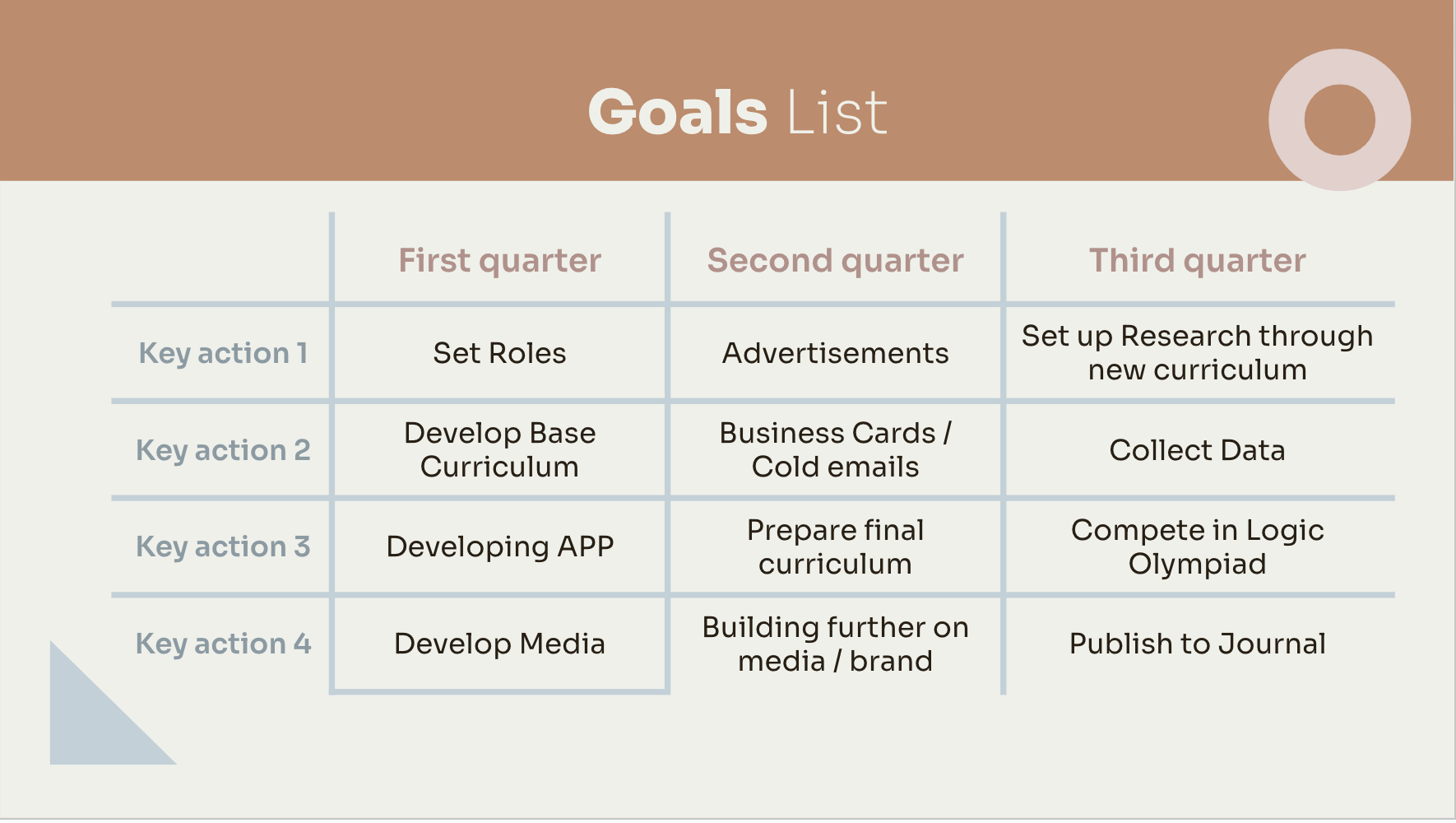 Goals List

| | First quarter | Second quarter | Third quarter |
|---|---|---|---|
| Key action 1 | Set Roles | Advertisements | Set up Research through new curriculum |
| Key action 2 | Develop Base Curriculum | Business Cards / Cold emails | Collect Data |
| Key action 3 | Developing APP | Prepare final curriculum | Compete in Logic Olympiad |
| Key action 4 | Develop Media | Building further on media / brand | Publish to Journal |